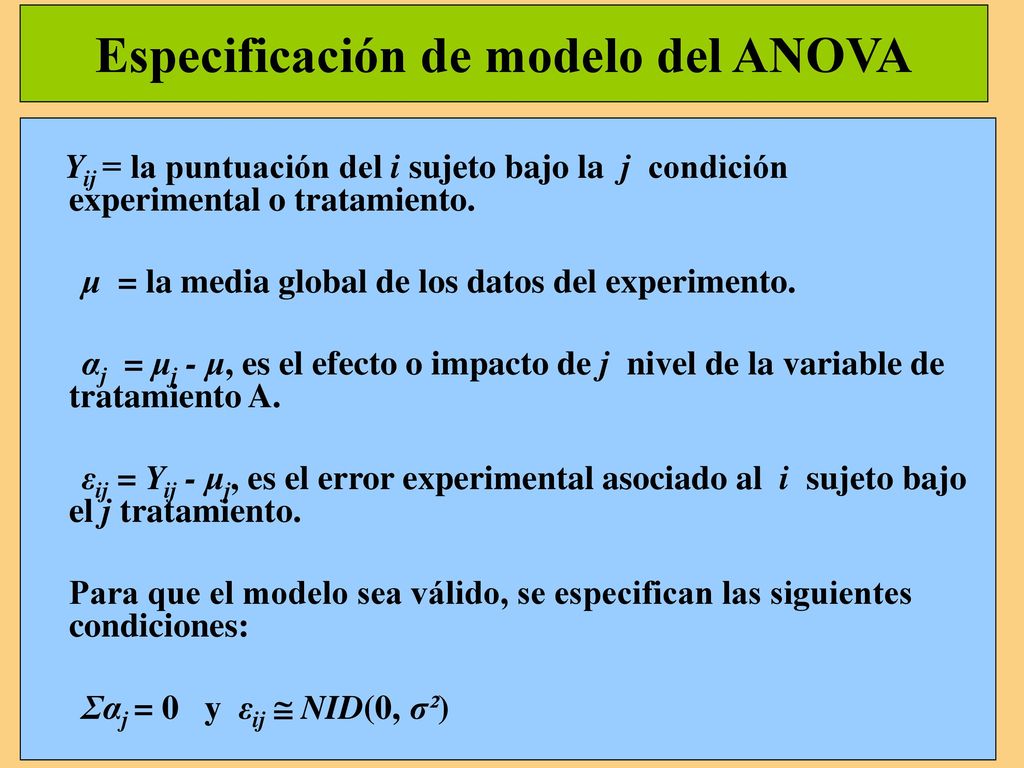 Especificación de modelo del ANOVA

$Y_{ij}$ = la puntuación del $i$ sujeto bajo la $j$ condición experimental o tratamiento.

$\mu$ = la media global de los datos del experimento.

$\alpha_j = \mu_j - \mu$, es el efecto o impacto de $j$ nivel de la variable de tratamiento A.

$\varepsilon_{ij} = Y_{ij} - \mu_j$, es el error experimental asociado al $i$ sujeto bajo el $j$ tratamiento.

Para que el modelo sea válido, se especifican las siguientes condiciones:

$\Sigma\alpha_j = 0$ y $\varepsilon_{ij} \cong NID(0, \sigma^2)$